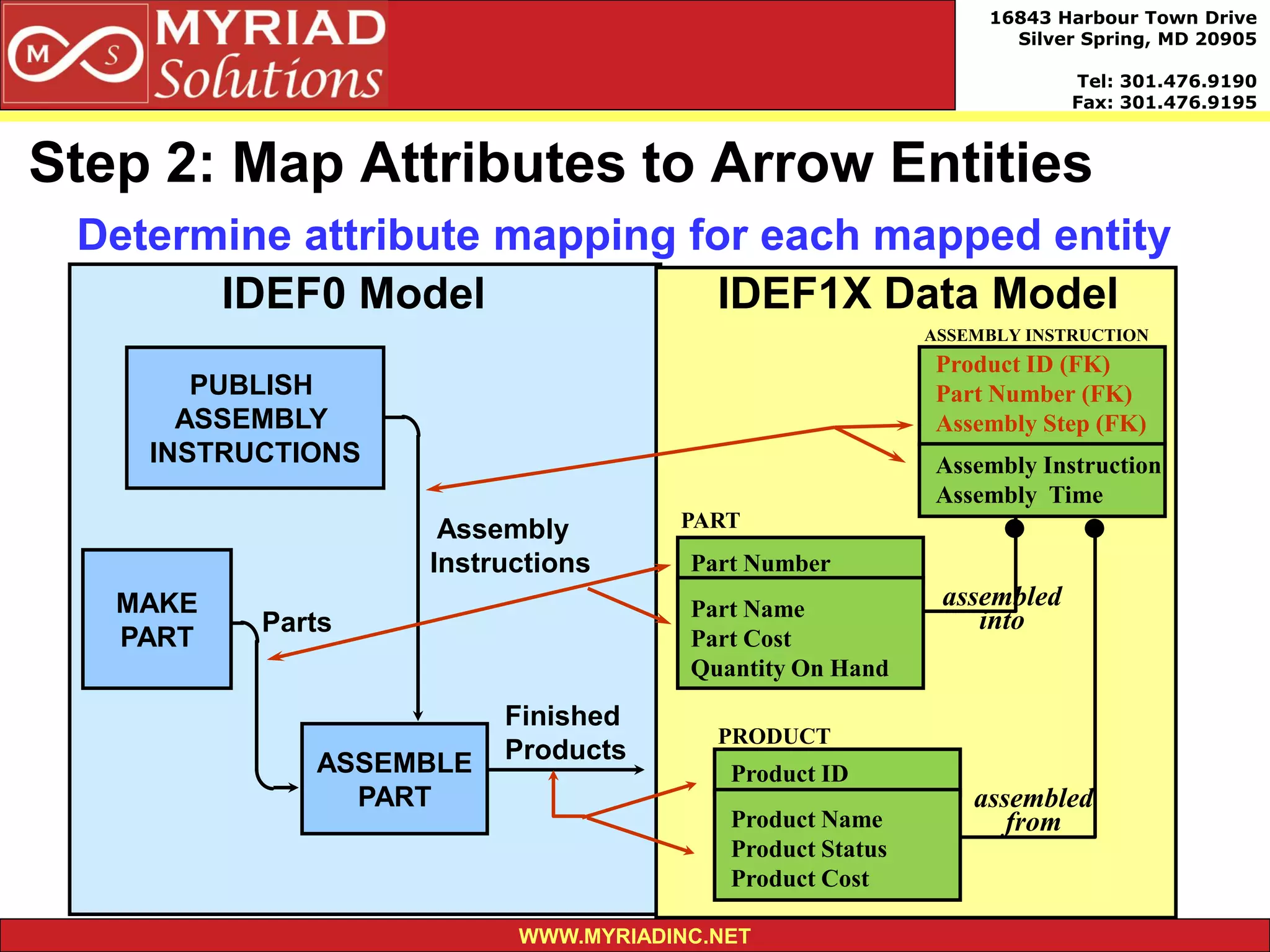 M S MYRIAD Solutions

16843 Harbour Town Drive
Silver Spring, MD 20905

Tel: 301.476.9190
Fax: 301.476.9195

Step 2: Map Attributes to Arrow Entities

Determine attribute mapping for each mapped entity

IDEF0 Model

PUBLISH ASSEMBLY INSTRUCTIONS

Assembly Instructions

MAKE PART

Parts

ASSEMBLE PART

Finished Products

IDEF1X Data Model

ASSEMBLY INSTRUCTION

Product ID (FK)
Part Number (FK)
Assembly Step (FK)

Assembly Instruction
Assembly Time

PART

Part Number

Part Name
Part Cost
Quantity On Hand

assembled into

PRODUCT

Product ID

Product Name
Product Status
Product Cost

assembled from

WWW.MYRIADINC.NET